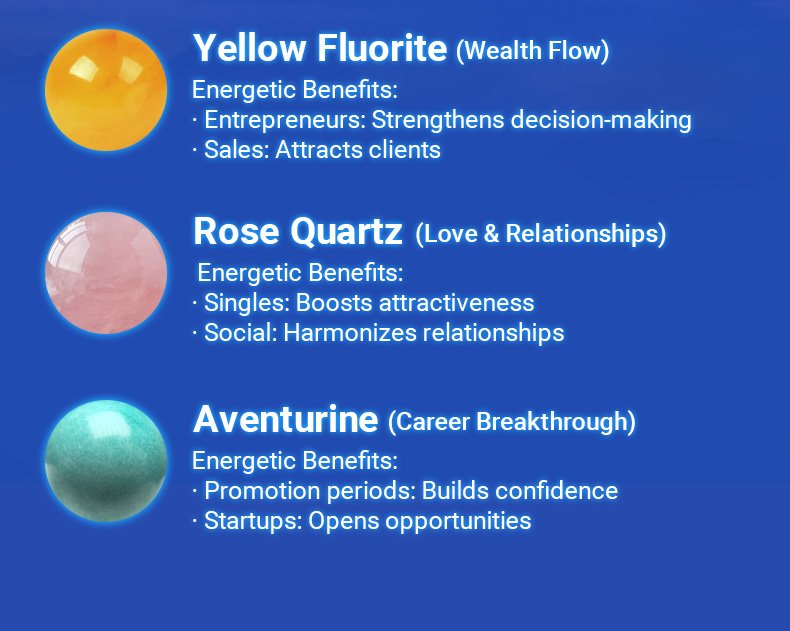 Yellow Fluorite (Wealth Flow)
Energetic Benefits:
· Entrepreneurs: Strengthens decision-making
· Sales: Attracts clients

Rose Quartz (Love & Relationships)
Energetic Benefits:
· Singles: Boosts attractiveness
· Social: Harmonizes relationships

Aventurine (Career Breakthrough)
Energetic Benefits:
· Promotion periods: Builds confidence
· Startups: Opens opportunities